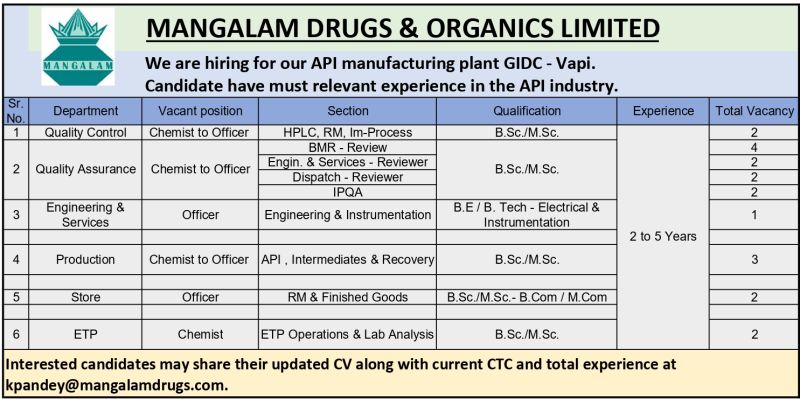 MANGALAM

MANGALAM DRUGS & ORGANICS LIMITED

We are hiring for our API manufacturing plant GIDC - Vapi.
Candidate have must relevant experience in the API industry.

| Sr. No. | Department | Vacant position | Section | Qualification | Experience | Total Vacancy |
|---|---|---|---|---|---|---|
| 1 | Quality Control | Chemist to Officer | HPLC, RM, Im-Process | B.Sc./M.Sc. | 2 to 5 Years | 2 |
| 2 | Quality Assurance | Chemist to Officer | BMR - Review | B.Sc./M.Sc. | | 4 |
| | | | Engin. & Services - Reviewer | | | 2 |
| | | | Dispatch - Reviewer | | | 2 |
| | | | IPQA | | | 2 |
| 3 | Engineering & Services | Officer | Engineering & Instrumentation | B.E / B. Tech - Electrical & Instrumentation | | 1 |
| 4 | Production | Chemist to Officer | API , Intermediates & Recovery | B.Sc./M.Sc. | | 3 |
| 5 | Store | Officer | RM & Finished Goods | B.Sc./M.Sc.- B.Com / M.Com | | 2 |
| 6 | ETP | Chemist | ETP Operations & Lab Analysis | B.Sc./M.Sc. | | 2 |

Interested candidates may share their updated CV along with current CTC and total experience at kpandey@mangalamdrugs.com.